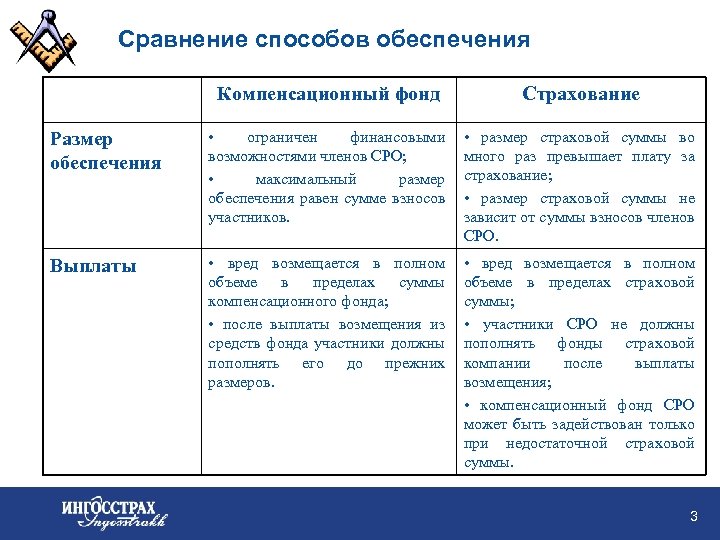 Сравнение способов обеспечения

| | Компенсационный фонд | Страхование |
|---|---|---|
| Размер обеспечения | • ограничен финансовыми возможностями членов СРО; • максимальный размер обеспечения равен сумме взносов участников. | • размер страховой суммы во много раз превышает плату за страхование; • размер страховой суммы не зависит от суммы взносов членов СРО. |
| Выплаты | • вред возмещается в полном объеме в пределах суммы компенсационного фонда; • после выплаты возмещения из средств фонда участники должны пополнять его до прежних размеров. | • вред возмещается в полном объеме в пределах страховой суммы; • участники СРО не должны пополнять фонды страховой компании после выплаты возмещения; • компенсационный фонд СРО может быть задействован только при недостаточной страховой суммы. |

ИНГОССТРАХ
Ingosstrakh

3